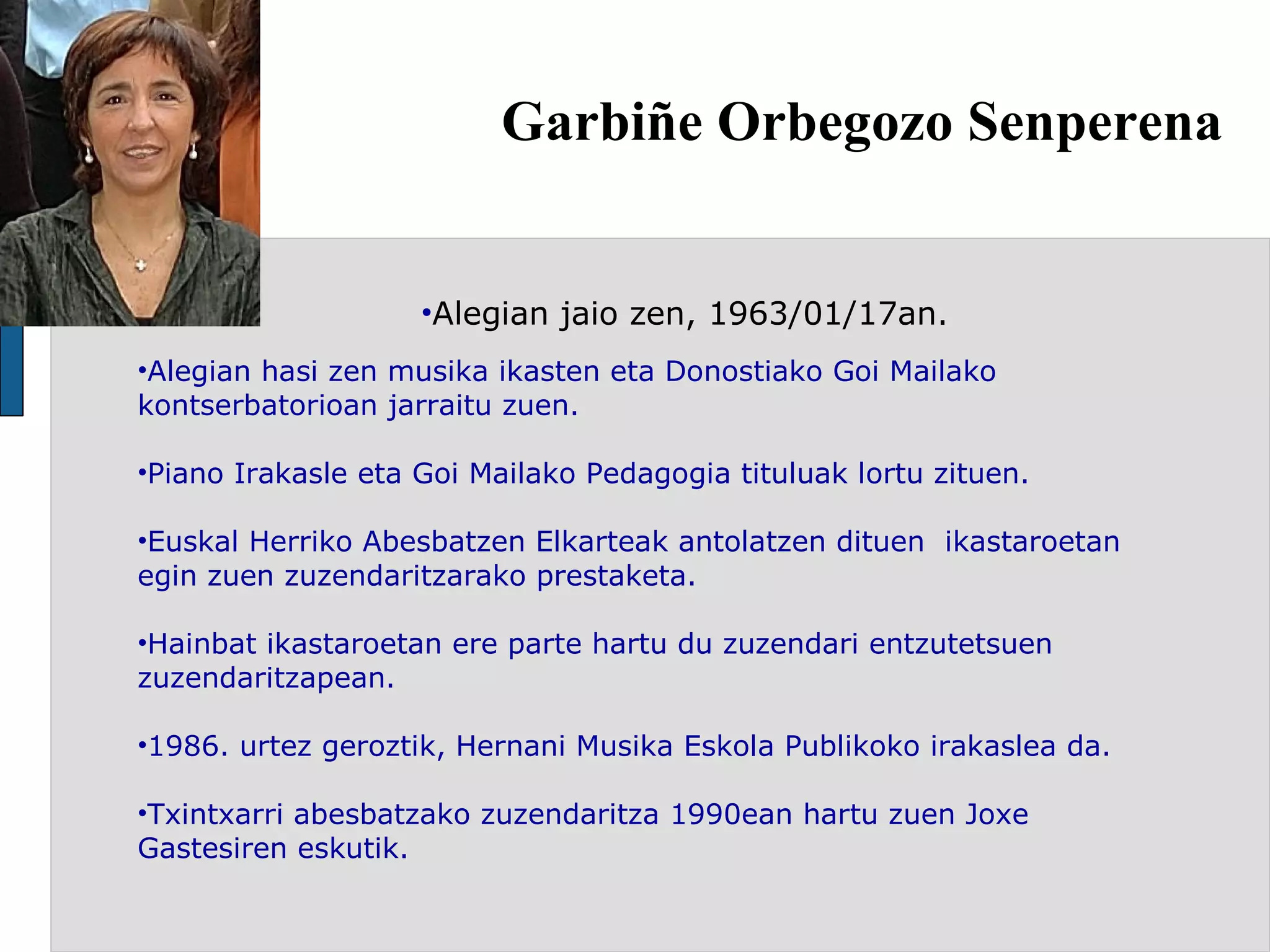 Garbiñe Orbegozo Senperena

•Alegian jaio zen, 1963/01/17an.

•Alegian hasi zen musika ikasten eta Donostiako Goi Mailako kontserbatorioan jarraitu zuen.

•Piano Irakasle eta Goi Mailako Pedagogia tituluak lortu zituen.

•Euskal Herriko Abesbatzen Elkarteak antolatzen dituen ikastaroetan egin zuen zuzendaritzarako prestaketa.

•Hainbat ikastaroetan ere parte hartu du zuzendari entzutetsuen zuzendaritzapean.

•1986. urtez geroztik, Hernani Musika Eskola Publikoko irakaslea da.

•Txintxarri abesbatzako zuzendaritza 1990ean hartu zuen Joxe Gastesiren eskutik.